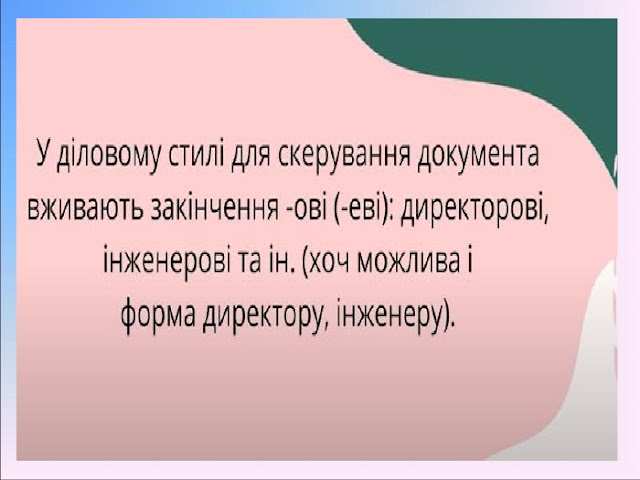 У діловому стилі для скерування документа вживають закінчення -ові (-еві): директорові, інженерові та ін. (хоч можлива і форма директору, інженеру).